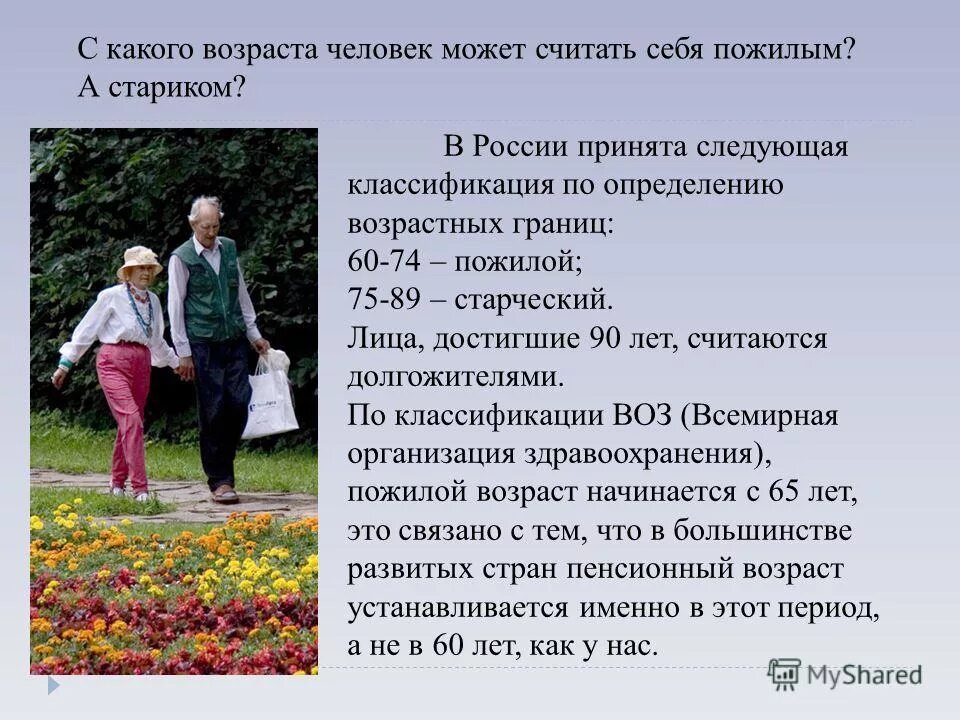 С какого возраста человек может считать себя пожилым? А стариком?

В России принята следующая классификация по определению возрастных границ:
60-74 – пожилой;
75-89 – старческий.
Лица, достигшие 90 лет, считаются долгожителями.
По классификации ВОЗ (Всемирная организация здравоохранения), пожилой возраст начинается с 65 лет, это связано с тем, что в большинстве развитых стран пенсионный возраст устанавливается именно в этот период, а не в 60 лет, как у нас.

MyShared